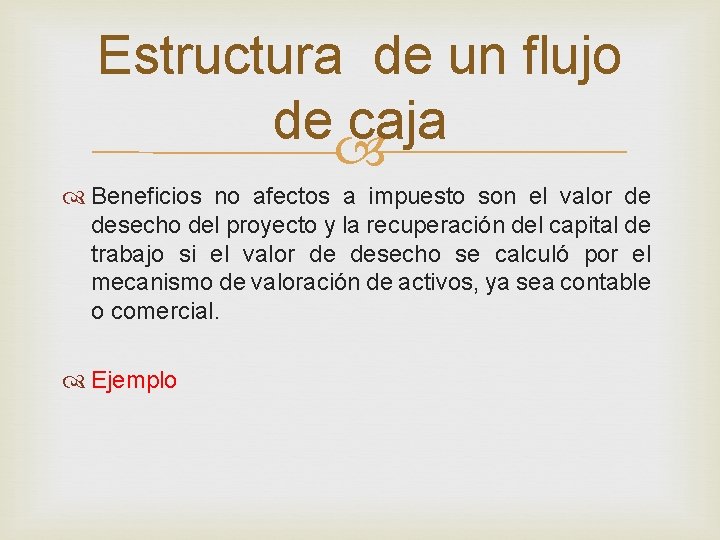 Estructura de un flujo de caja

Beneficios no afectos a impuesto son el valor de desecho del proyecto y la recuperación del capital de trabajo si el valor de desecho se calculó por el mecanismo de valoración de activos, ya sea contable o comercial.

Ejemplo